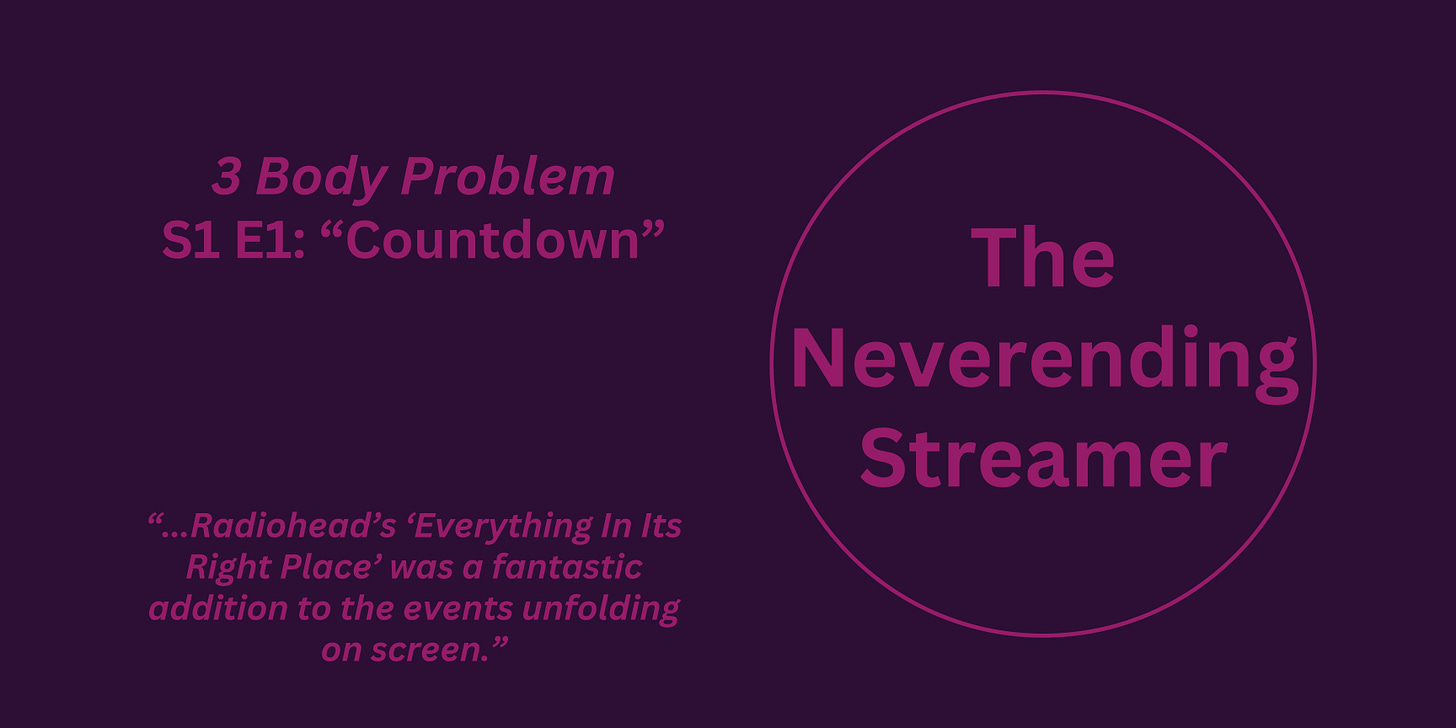 3 Body Problem
S1 E1: “Countdown”

“...Radiohead’s ‘Everything In Its Right Place’ was a fantastic addition to the events unfolding on screen.”

The Neverending Streamer